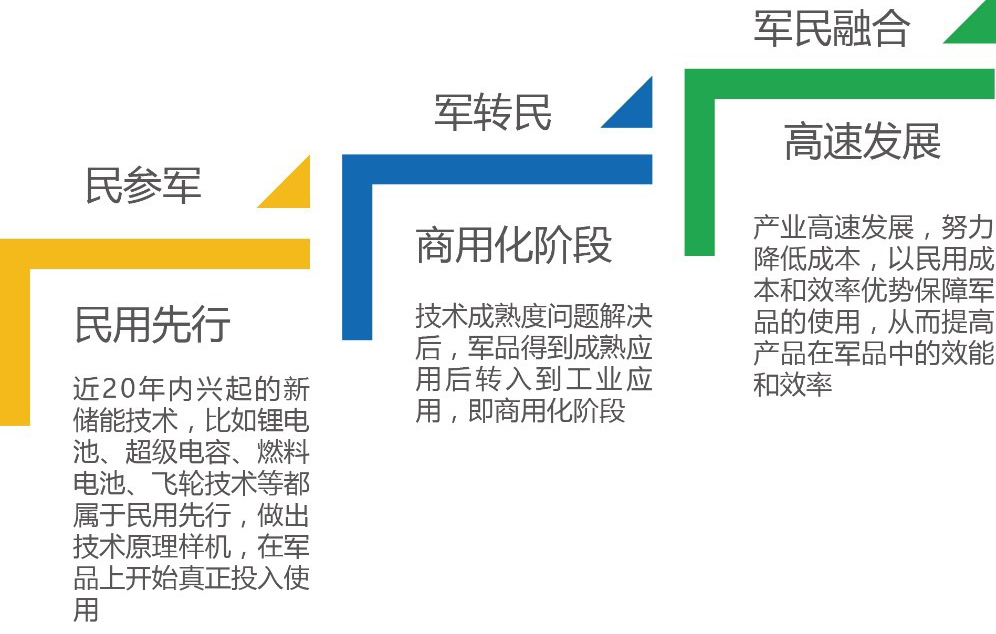 民参军

民用先行

近20年内兴起的新储能技术，比如锂电池、超级电容、燃料电池、飞轮技术等都属于民用先行，做出技术原理样机，在军品上开始真正投入使用

军转民

商用化阶段

技术成熟度问题解决后，军品得到成熟应用后转入到工业应用，即商用化阶段

军民融合

高速发展

产业高速发展，努力降低成本，以民用成本和效率优势保障军品的使用，从而提高产品在军品中的效能和效率